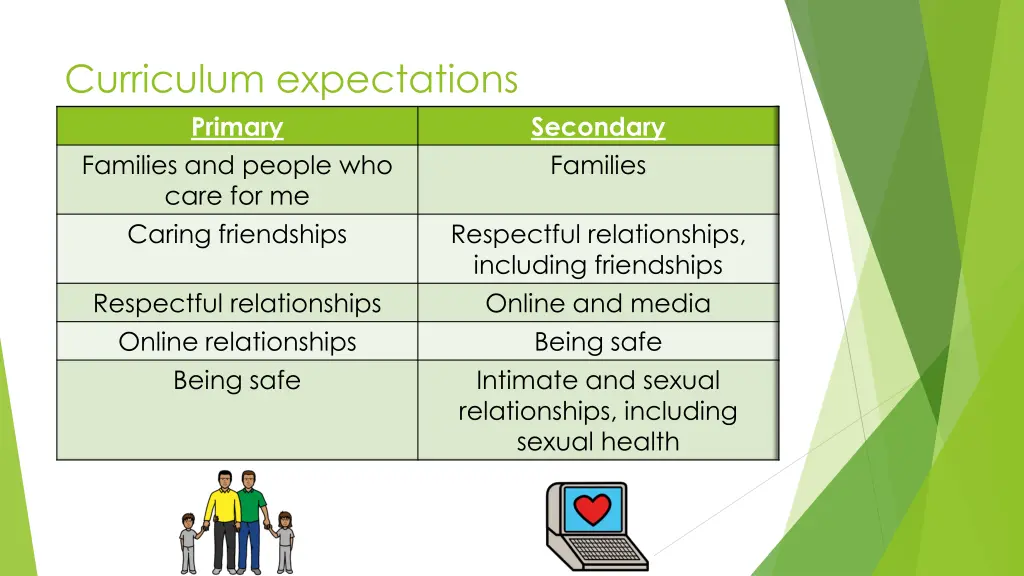 Curriculum expectations

| Primary | Secondary |
|---|---|
| Families and people who care for me | Families |
| Caring friendships | Respectful relationships, including friendships |
| Respectful relationships | Online and media |
| Online relationships | Being safe |
| Being safe | Intimate and sexual relationships, including sexual health |